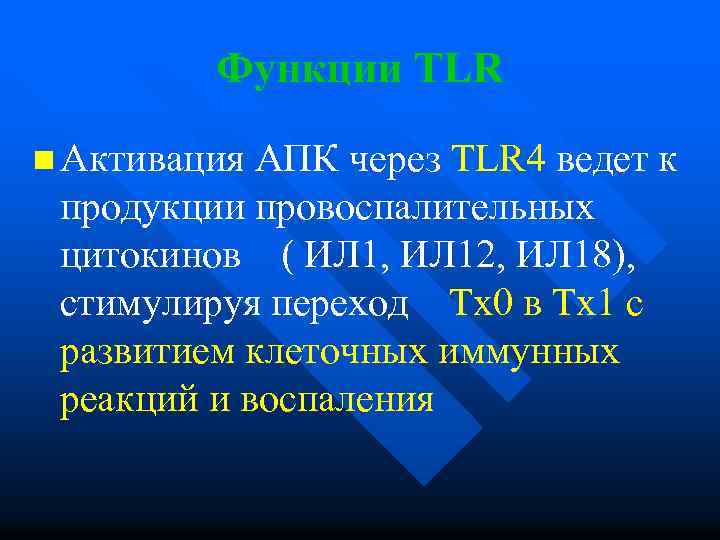 Функции TLR

Активация АПК через TLR4 ведет к продукции провоспалительных цитокинов ( ИЛ1, ИЛ12, ИЛ18), стимулируя переход Тх0 в Тх1 с развитием клеточных иммунных реакций и воспаления